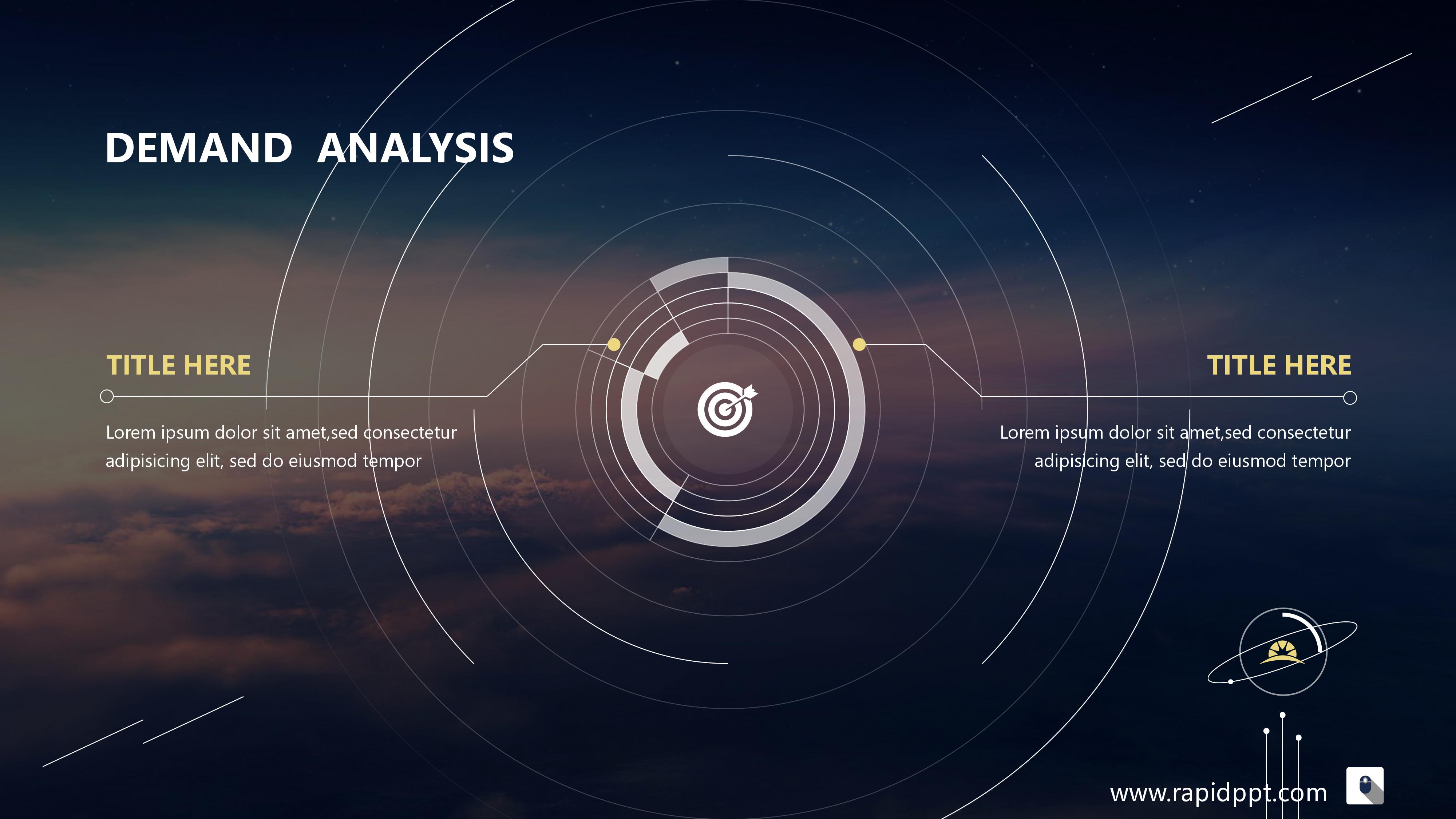 DEMAND ANALYSIS

TITLE HERE

Lorem ipsum dolor sit amet,sed consectetur adipisicing elit, sed do eiusmod tempor

TITLE HERE

Lorem ipsum dolor sit amet,sed consectetur adipisicing elit, sed do eiusmod tempor

www.rapidppt.com